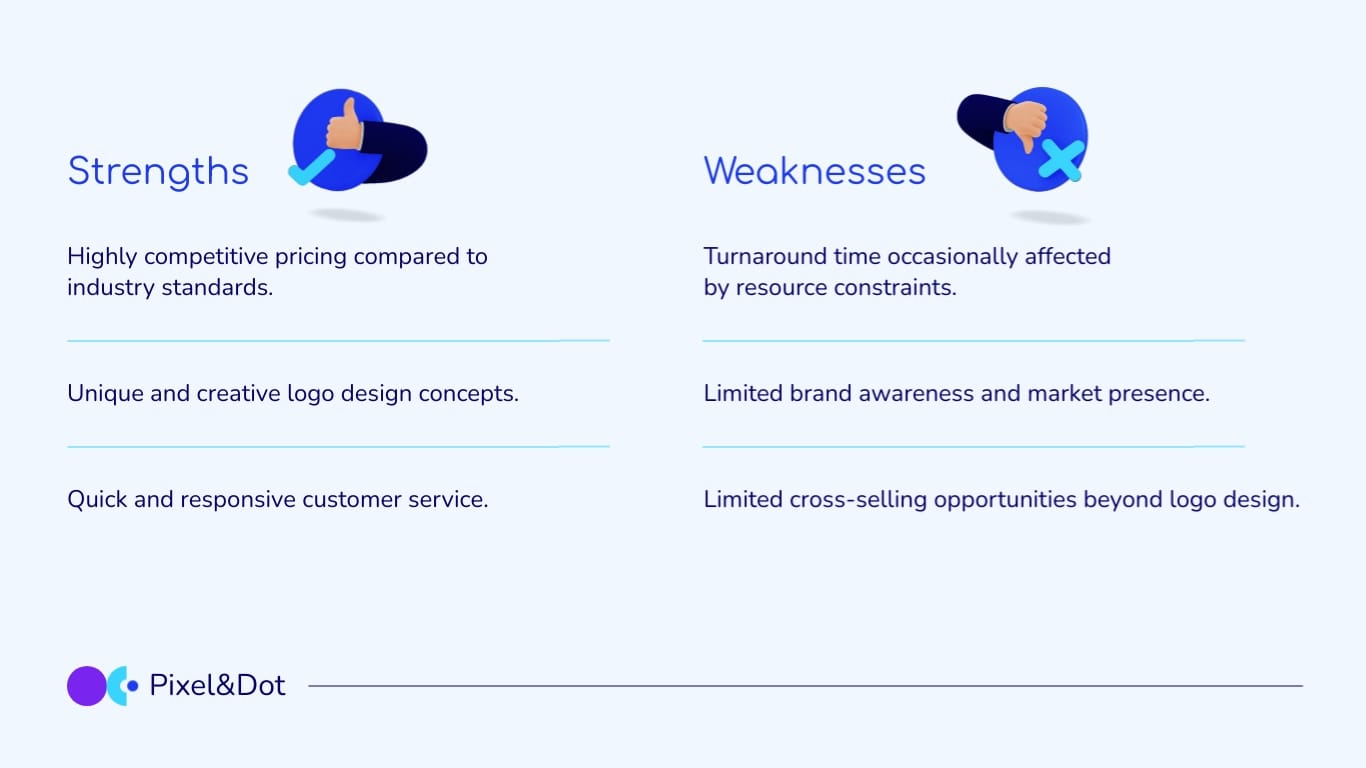 Strengths

Highly competitive pricing compared to industry standards.

Unique and creative logo design concepts.

Quick and responsive customer service.

Weaknesses

Turnaround time occasionally affected by resource constraints.

Limited brand awareness and market presence.

Limited cross-selling opportunities beyond logo design.

Pixel&Dot